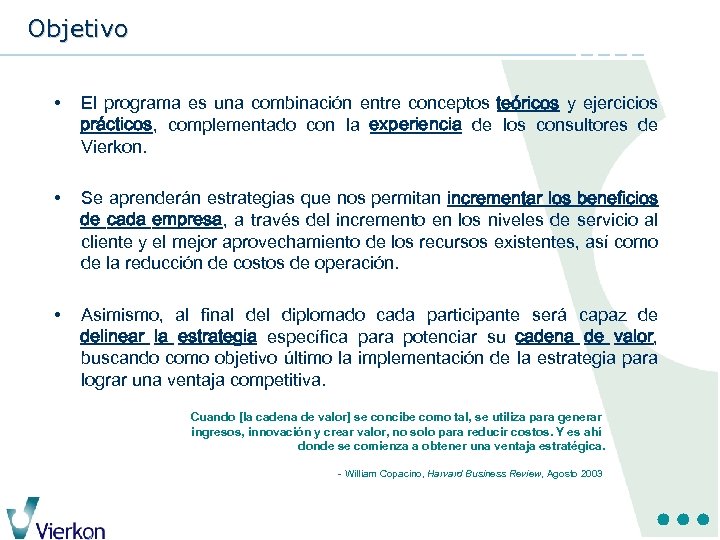 Objetivo

• El programa es una combinación entre conceptos teóricos y ejercicios prácticos, complementado con la experiencia de los consultores de Vierkon.

• Se aprenderán estrategias que nos permitan incrementar los beneficios de cada empresa, a través del incremento en los niveles de servicio al cliente y el mejor aprovechamiento de los recursos existentes, así como de la reducción de costos de operación.

• Asimismo, al final del diplomado cada participante será capaz de delinear la estrategia específica para potenciar su cadena de valor, buscando como objetivo último la implementación de la estrategia para lograr una ventaja competitiva.

Cuando [la cadena de valor] se concibe como tal, se utiliza para generar ingresos, innovación y crear valor, no solo para reducir costos. Y es ahí donde se comienza a obtener una ventaja estratégica.

- William Copacino, Harvard Business Review, Agosto 2003

Vierkon